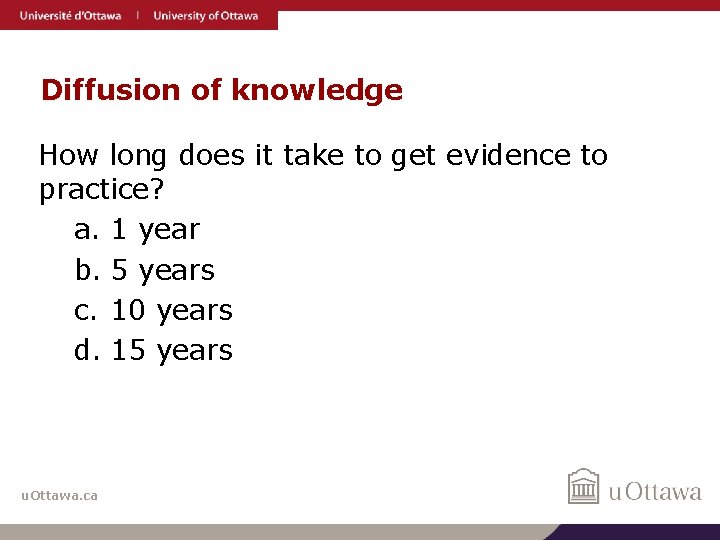 Université d'Ottawa | University of Ottawa

Diffusion of knowledge

How long does it take to get evidence to practice?

a. 1 year
b. 5 years
c. 10 years
d. 15 years

uOttawa.ca

uOttawa